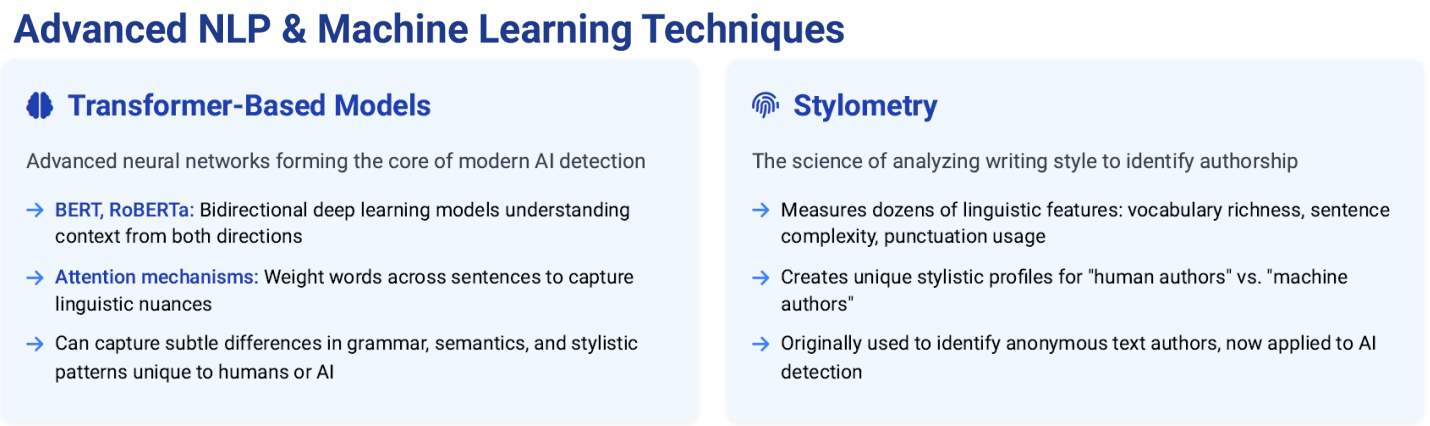 Advanced NLP & Machine Learning Techniques

Transformer-Based Models

Advanced neural networks forming the core of modern AI detection

→ BERT, RoBERTa: Bidirectional deep learning models understanding context from both directions

→ Attention mechanisms: Weight words across sentences to capture linguistic nuances

→ Can capture subtle differences in grammar, semantics, and stylistic patterns unique to humans or AI

Stylometry

The science of analyzing writing style to identify authorship

→ Measures dozens of linguistic features: vocabulary richness, sentence complexity, punctuation usage

→ Creates unique stylistic profiles for "human authors" vs. "machine authors"

→ Originally used to identify anonymous text authors, now applied to AI detection